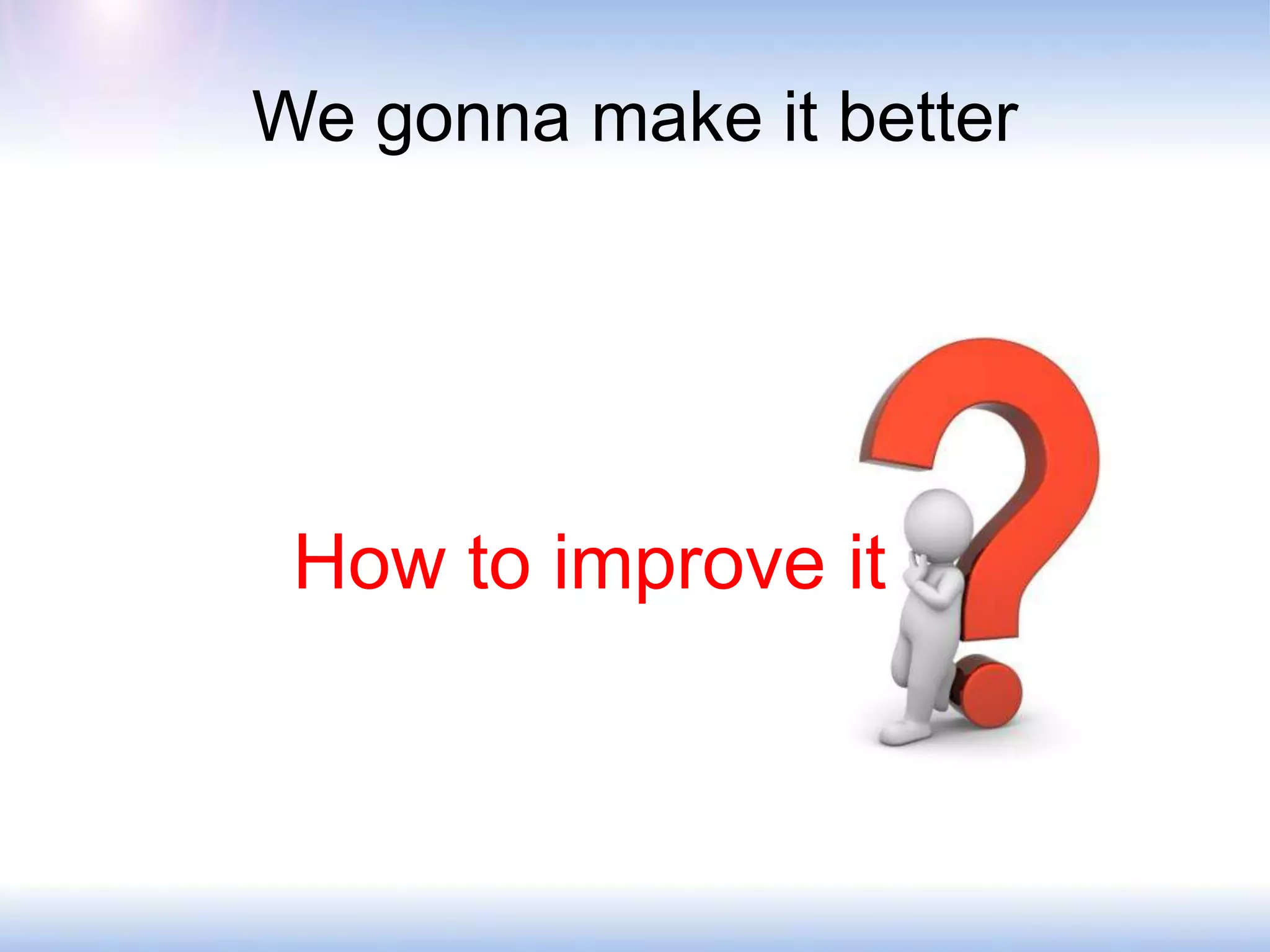 We gonna make it better

How to improve it